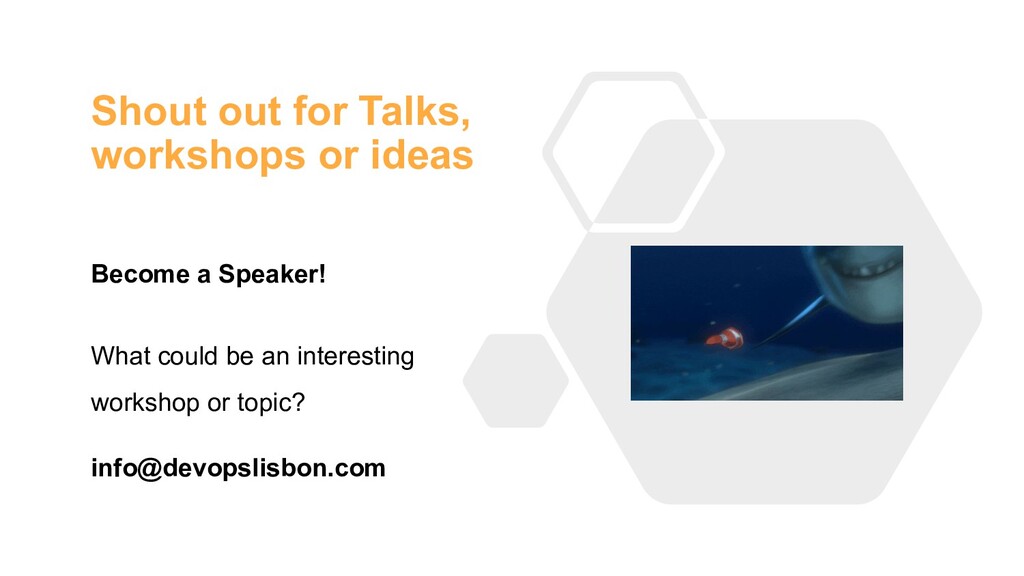 Shout out for Talks, workshops or ideas

Become a Speaker!

What could be an interesting workshop or topic?

info@devopslisbon.com